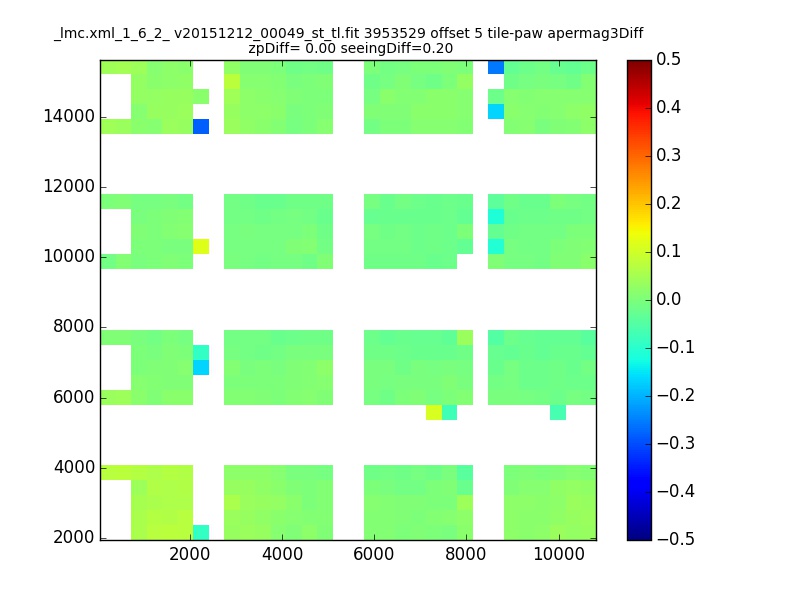 _lmc.xml_1_6_2_ v20151212_00049_st_tl.fit 3953529 offset 5 tile-paw apermag3Diff
zpDiff= 0.00 seeingDiff=0.20

14000
12000
10000
8000
6000
4000
2000

2000
4000
6000
8000
10000

0.5
0.4
0.3
0.2
0.1
0.0
−0.1
−0.2
−0.3
−0.4
−0.5